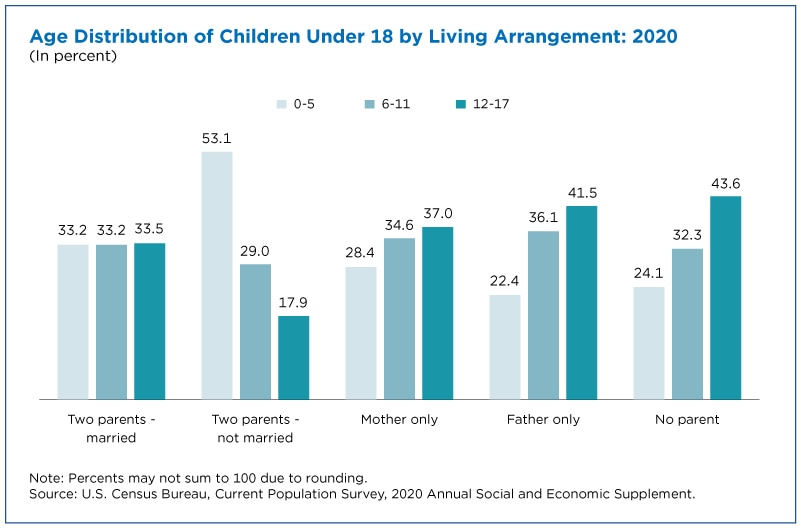 Age Distribution of Children Under 18 by Living Arrangement: 2020
(In percent)

0-5
6-11
12-17

33.2 33.2 33.5
53.1 29.0 17.9
28.4 34.6 37.0
22.4 36.1 41.5
24.1 32.3 43.6

Two parents - married
Two parents - not married
Mother only
Father only
No parent

Note: Percents may not sum to 100 due to rounding.
Source: U.S. Census Bureau, Current Population Survey, 2020 Annual Social and Economic Supplement.